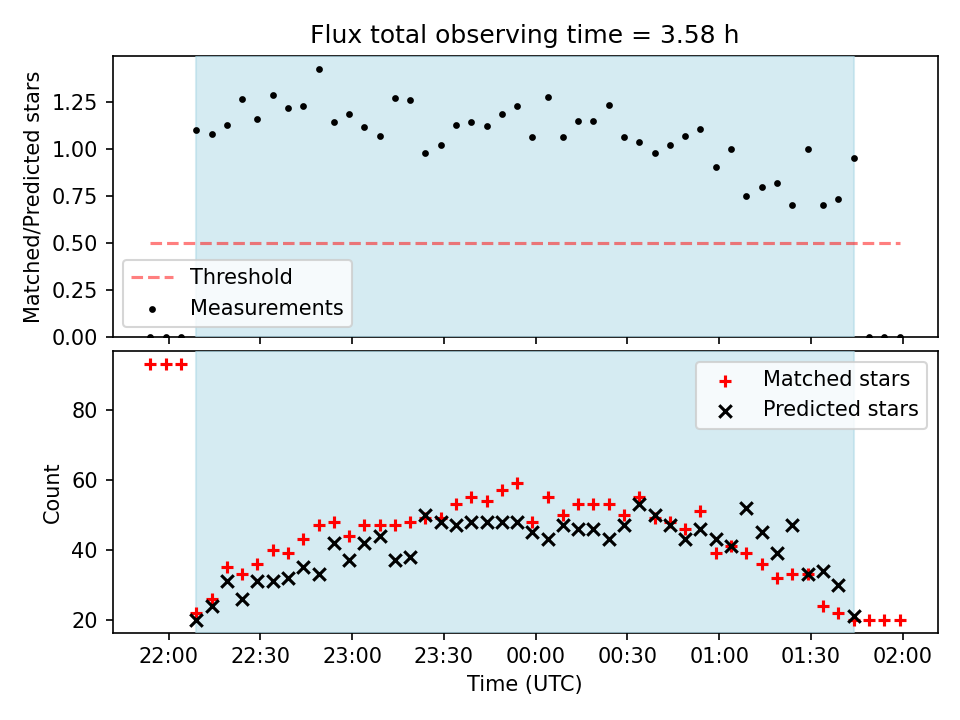 Flux total observing time = 3.58 h

Matched/Predicted stars

1.25
1.00
0.75
0.50
0.25
0.00

Threshold
Measurements

Count

80
60
40
20

Matched stars
Predicted stars

22:00
22:30
23:00
23:30
00:00
00:30
01:00
01:30
02:00

Time (UTC)